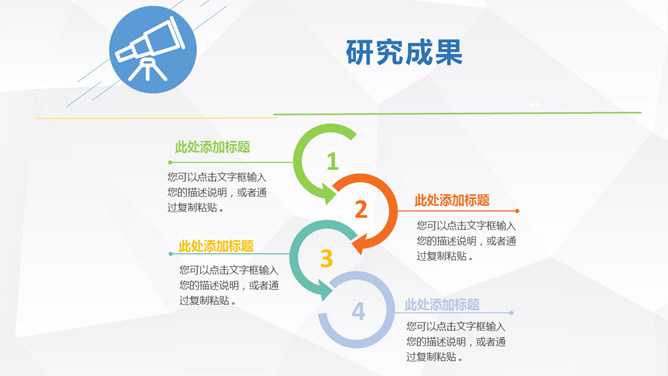 研究成果

此处添加标题

您可以点击文字框输入您的描述说明，或者通过复制粘贴。

1

2

此处添加标题

您可以点击文字框输入您的描述说明，或者通过复制粘贴。

此处添加标题

您可以点击文字框输入您的描述说明，或者通过复制粘贴。

3

4

此处添加标题

您可以点击文字框输入您的描述说明，或者通过复制粘贴。